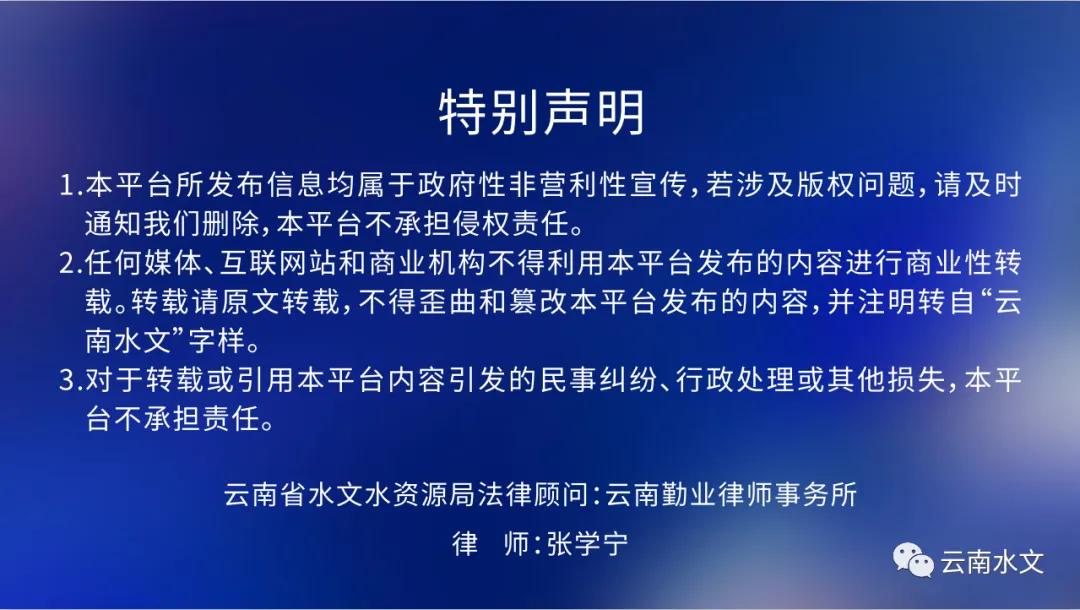 特别声明

1.本平台所发布信息均属于政府性非营利性宣传，若涉及版权问题，请及时通知我们删除，本平台不承担侵权责任。

2.任何媒体、互联网站和商业机构不得利用本平台发布的内容进行商业性转载。转载请原文转载，不得歪曲和篡改本平台发布的内容，并注明转自“云南水文”字样。

3.对于转载或引用本平台内容引发的民事纠纷、行政处理或其他损失，本平台不承担责任。

云南省水文水资源局法律顾问：云南勤业律师事务所

律　师：张学宁

云南水文